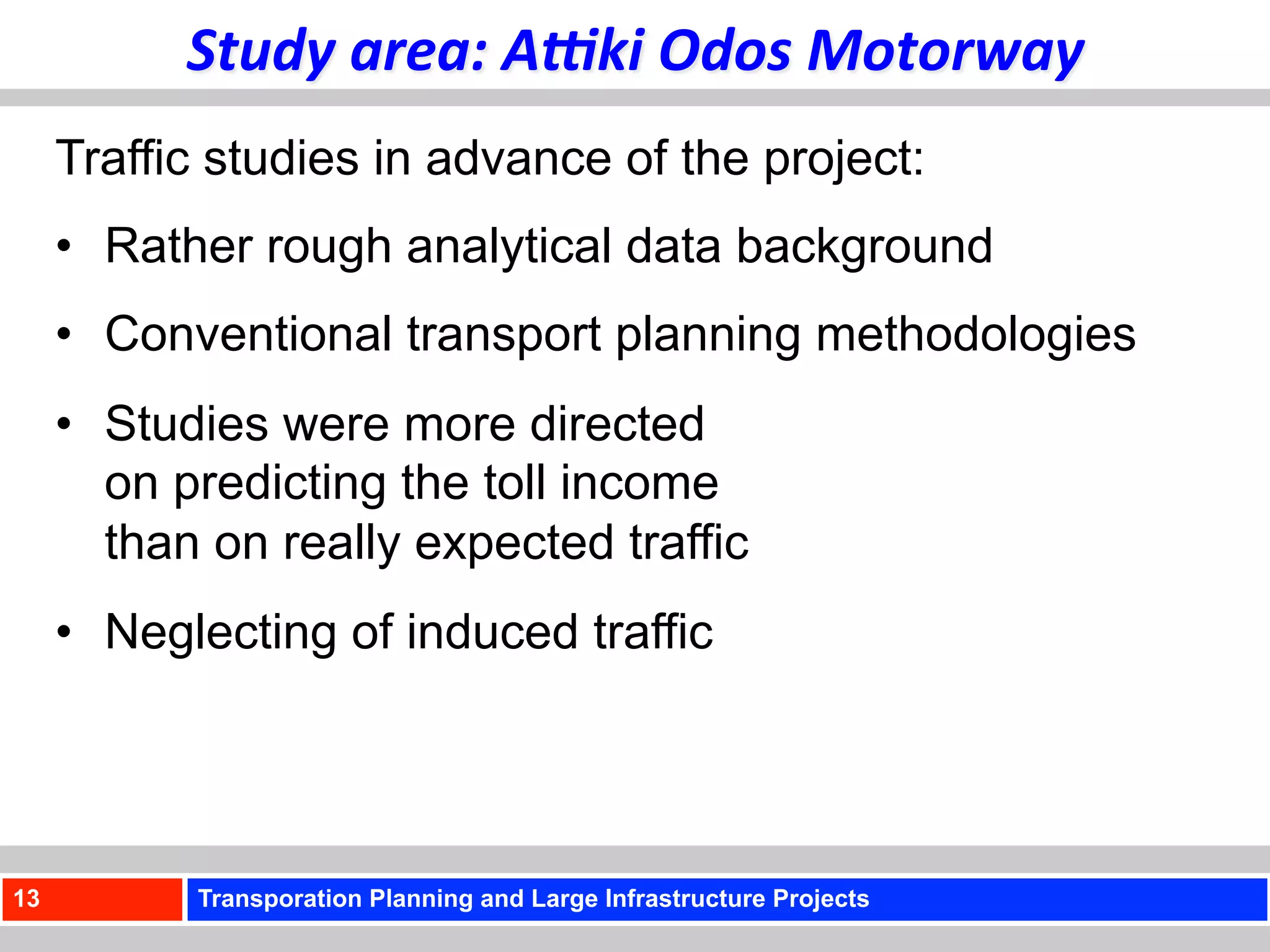 Study area: Attiki Odos Motorway

Traffic studies in advance of the project:

• Rather rough analytical data background

• Conventional transport planning methodologies

• Studies were more directed on predicting the toll income than on really expected traffic

• Neglecting of induced traffic

13

Transporation Planning and Large Infrastructure Projects